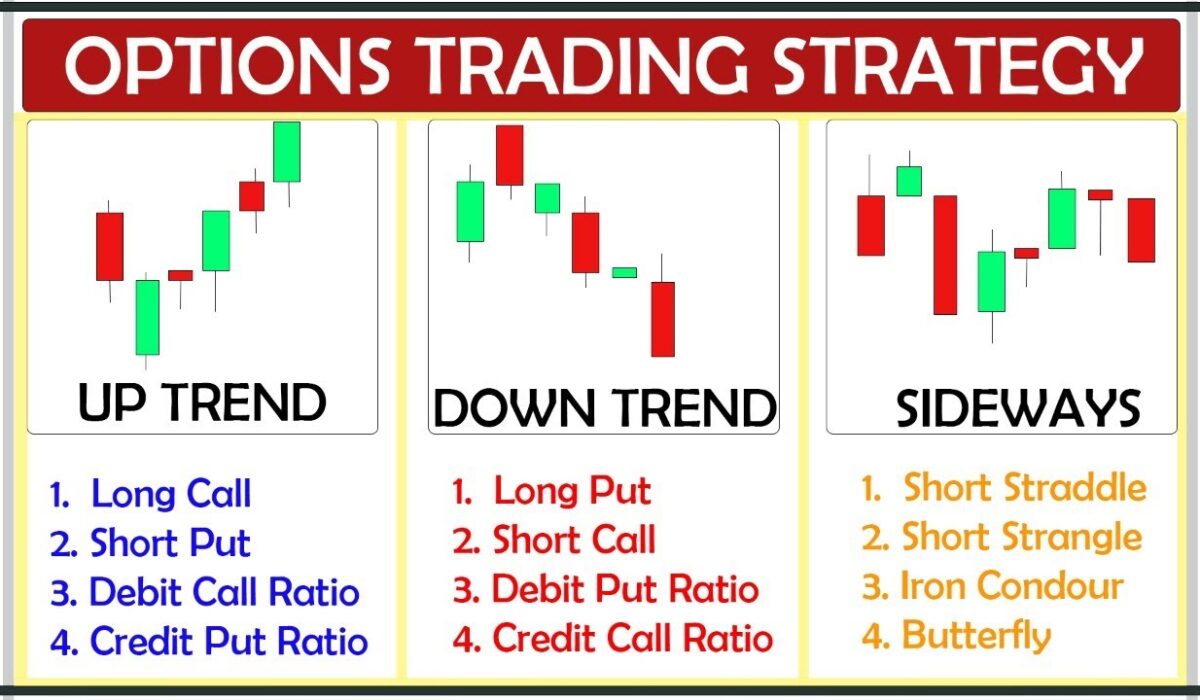 OPTIONS TRADING STRATEGY

UP TREND

1. Long Call
2. Short Put
3. Debit Call Ratio
4. Credit Put Ratio

DOWN TREND

1. Long Put
2. Short Call
3. Debit Put Ratio
4. Credit Call Ratio

SIDEWAYS

1. Short Straddle
2. Short Strangle
3. Iron Condour
4. Butterfly